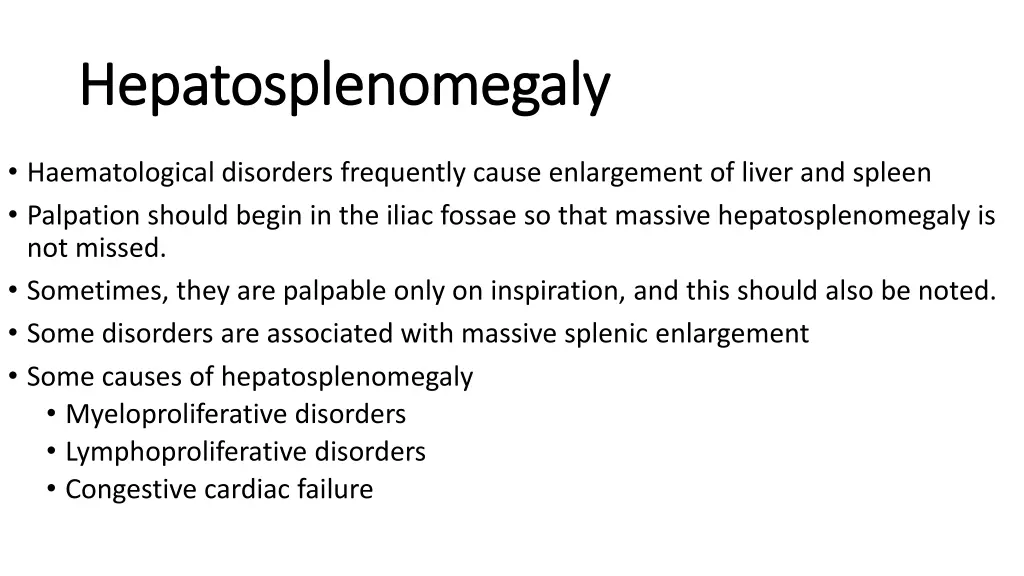 Hepatosplenomegaly

• Haematological disorders frequently cause enlargement of liver and spleen
• Palpation should begin in the iliac fossae so that massive hepatosplenomegaly is not missed.
• Sometimes, they are palpable only on inspiration, and this should also be noted.
• Some disorders are associated with massive splenic enlargement
• Some causes of hepatosplenomegaly
  • Myeloproliferative disorders
  • Lymphoproliferative disorders
  • Congestive cardiac failure